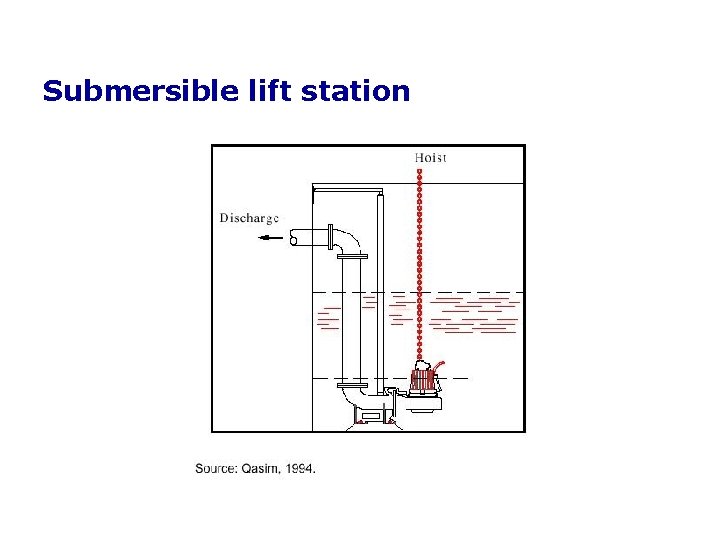 Submersible lift station

Hoist

Discharge

Source: Qasim, 1994.